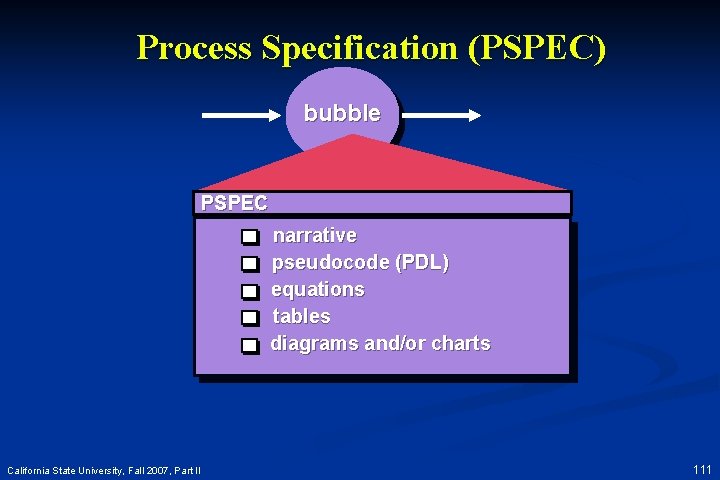 Process Specification (PSPEC)

bubble

PSPEC

narrative
pseudocode (PDL)
equations
tables
diagrams and/or charts

California State University, Fall 2007, Part II

111